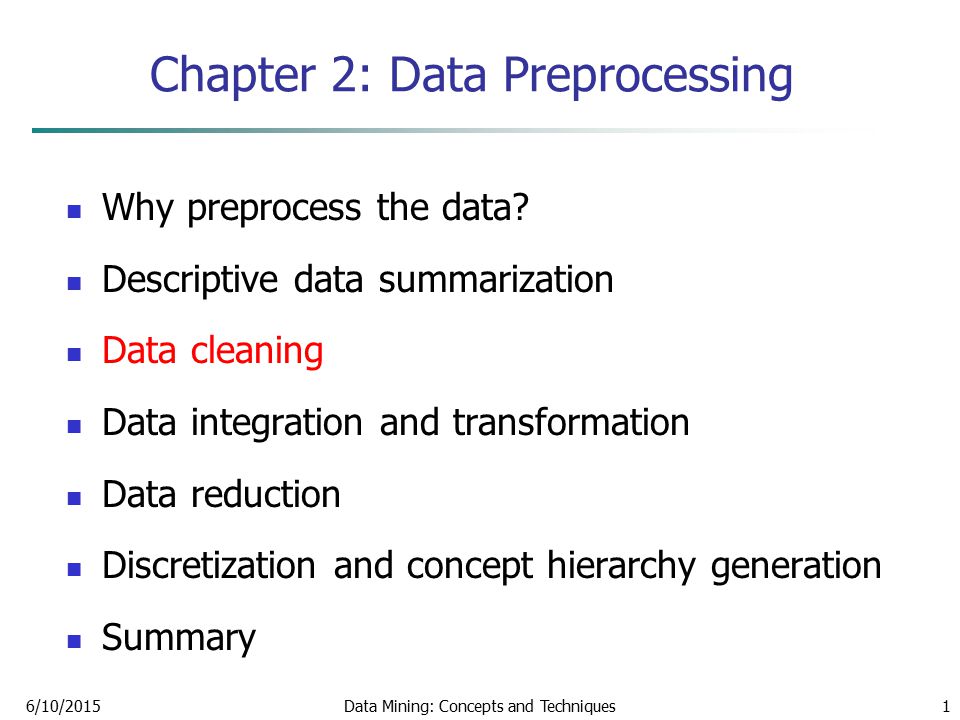 Chapter 2: Data Preprocessing

- Why preprocess the data?
- Descriptive data summarization
- Data cleaning
- Data integration and transformation
- Data reduction
- Discretization and concept hierarchy generation
- Summary

6/10/2015 Data Mining: Concepts and Techniques 1